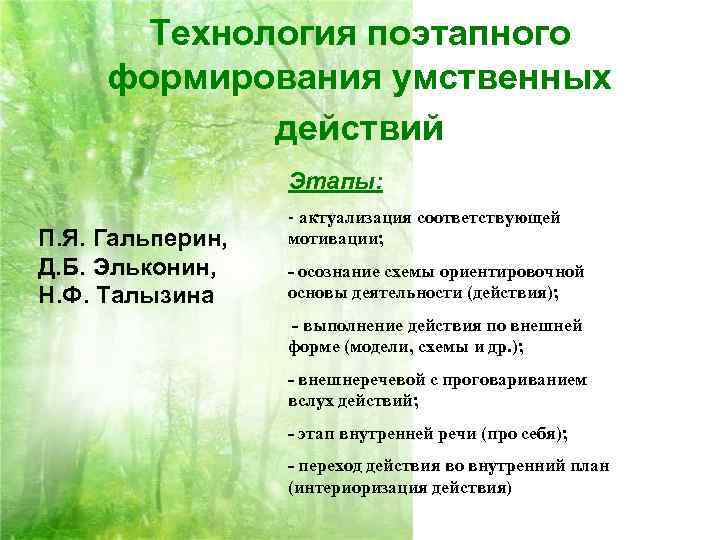 Технология поэтапного формирования умственных действий

П.Я. Гальперин,
Д.Б. Эльконин,
Н.Ф. Талызина

Этапы:

- актуализация соответствующей мотивации;

- осознание схемы ориентировочной основы деятельности (действия);

- выполнение действия по внешней форме (модели, схемы и др.);

- внешнеречевой с проговариванием вслух действий;

- этап внутренней речи (про себя);

- переход действия во внутренний план (интериоризация действия)